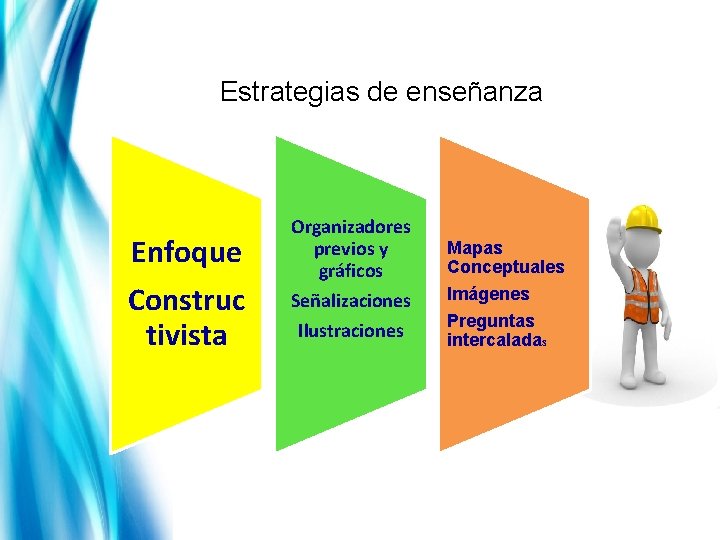 Estrategias de enseñanza

Enfoque

Construc tivista

Organizadores previos y gráficos

Señalizaciones

Ilustraciones

Mapas Conceptuales

Imágenes

Preguntas intercaladas